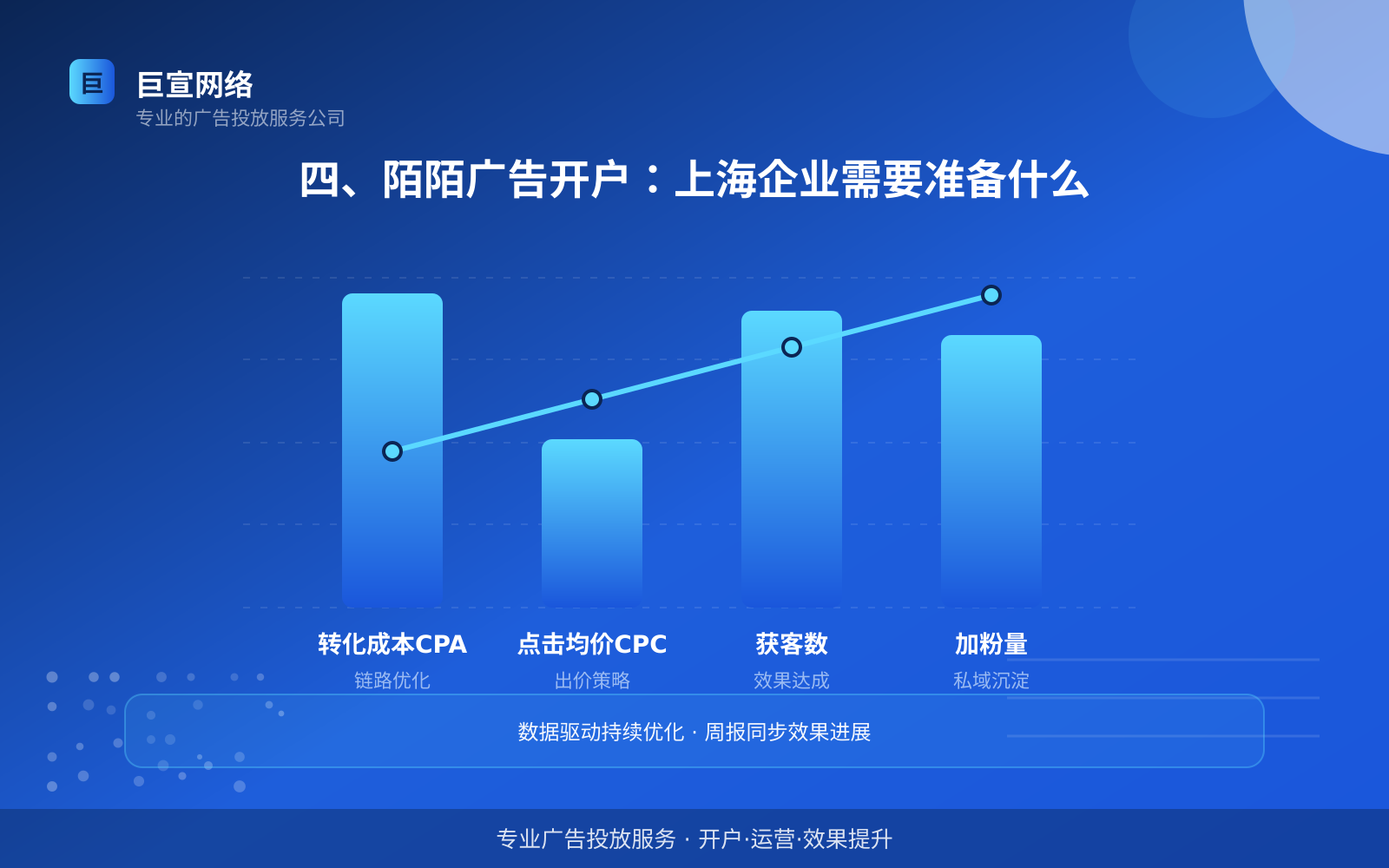 巨

巨宣网络
专业的广告投放服务公司

四、陌陌广告开户：上海企业需要准备什么

转化成本CPA
链路优化

点击均价CPC
出价策略

获客数
效果达成

加粉量
私域沉淀

数据驱动持续优化 · 周报同步效果进展

专业广告投放服务 · 开户·运营·效果提升